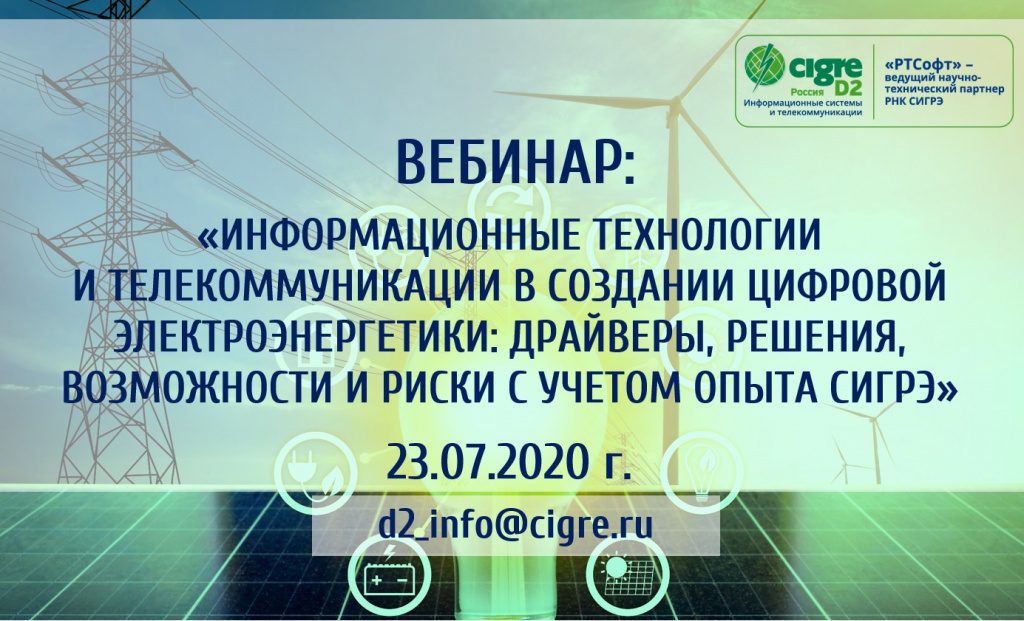 cigre Россия D2
Информационные системы и телекоммуникации

«РТСофт» – ведущий научно-технический партнер РНК СИГРЭ

ВЕБИНАР:

«ИНФОРМАЦИОННЫЕ ТЕХНОЛОГИИ И ТЕЛЕКОММУНИКАЦИИ В СОЗДАНИИ ЦИФРОВОЙ ЭЛЕКТРОЭНЕРГЕТИКИ: ДРАЙВЕРЫ, РЕШЕНИЯ, ВОЗМОЖНОСТИ И РИСКИ С УЧЕТОМ ОПЫТА СИГРЭ»

23.07.2020 г.

d2_info@cigre.ru